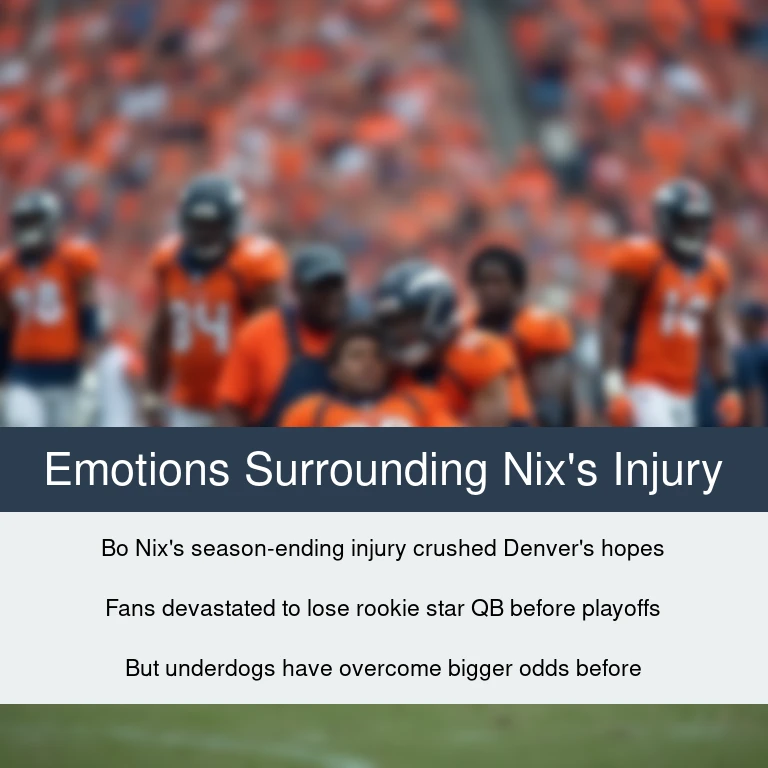 Emotions Surrounding Nix's Injury

Bo Nix's season-ending injury crushed Denver's hopes

Fans devastated to lose rookie star QB before playoffs

But underdogs have overcome bigger odds before